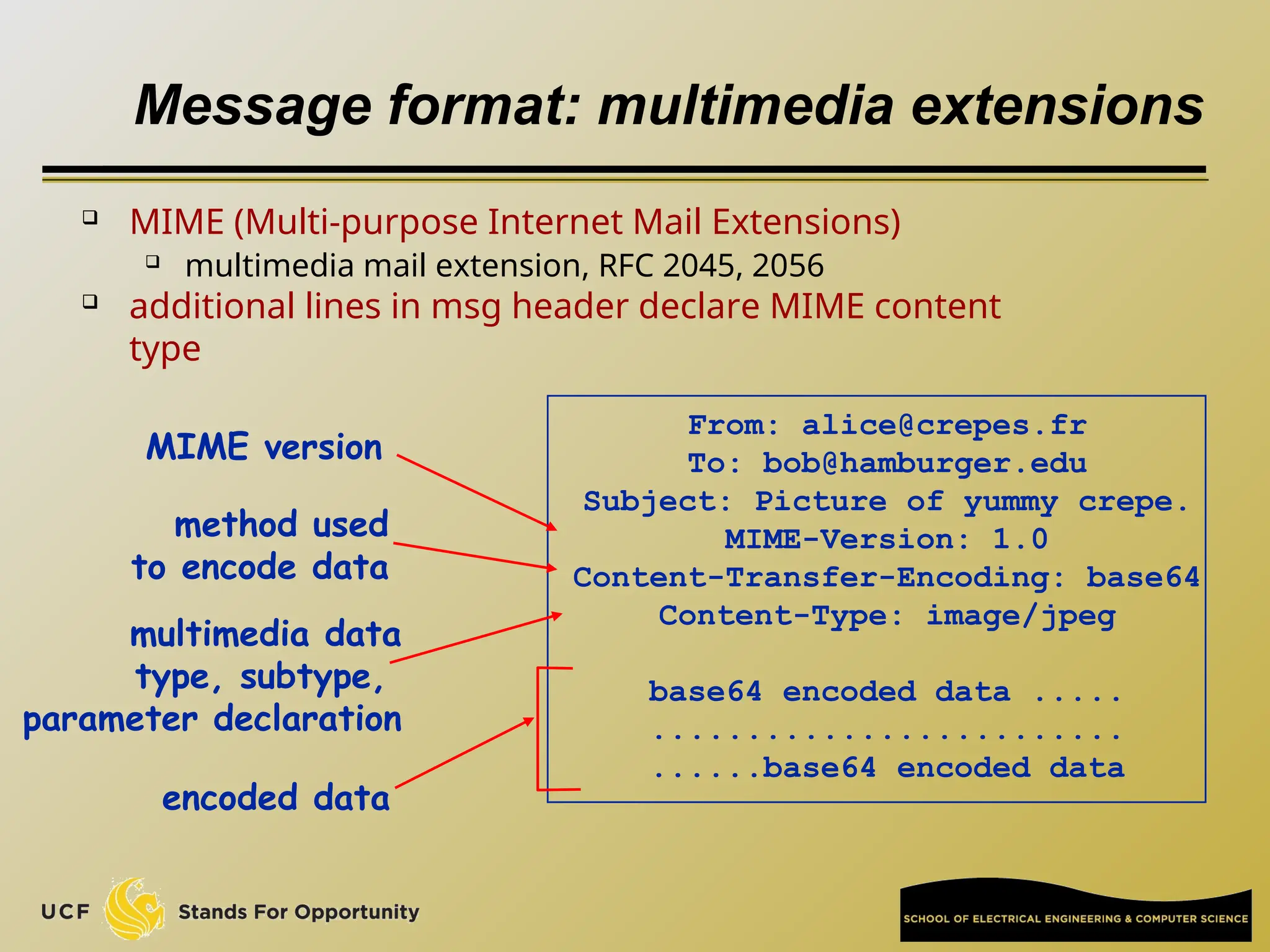 Message format: multimedia extensions

❑ MIME (Multi-purpose Internet Mail Extensions)
❑ multimedia mail extension, RFC 2045, 2056
❑ additional lines in msg header declare MIME content type

MIME version

method used to encode data

multimedia data type, subtype, parameter declaration

encoded data

From: alice@crepes.fr
To: bob@hamburger.edu
Subject: Picture of yummy crepe.
MIME-Version: 1.0
Content-Transfer-Encoding: base64
Content-Type: image/jpeg

base64 encoded data .....
.........................
......base64 encoded data

UCF Stands For Opportunity

SCHOOL OF ELECTRICAL ENGINEERING & COMPUTER SCIENCE